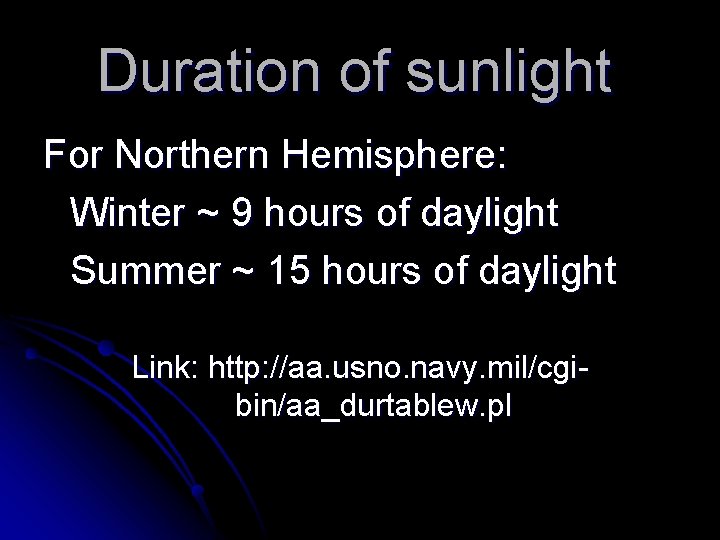 Duration of sunlight

For Northern Hemisphere:

Winter ~ 9 hours of daylight

Summer ~ 15 hours of daylight

Link: http://aa.usno.navy.mil/cgi-bin/aa_durtablew.pl